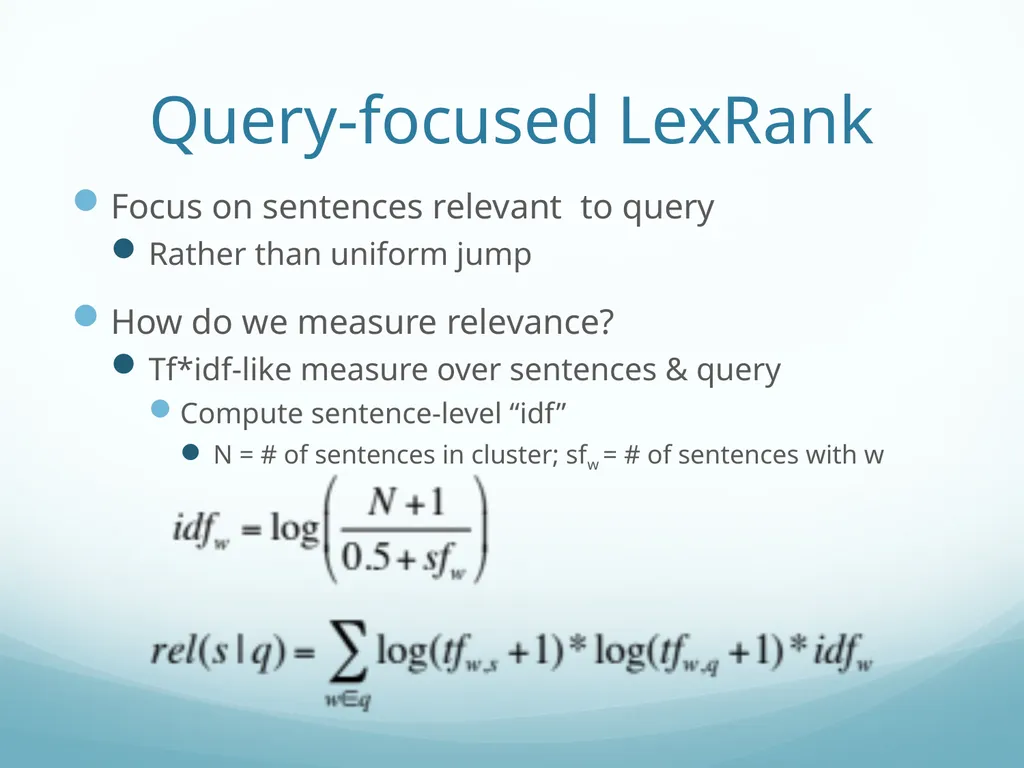 Query-focused LexRank

Focus on sentences relevant  to query

Rather than uniform jump

How do we measure relevance?

Tf*idf-like measure over sentences & query

Compute sentence-level “idf”

N = # of sentences in cluster; $sf_w$ = # of sentences with w

$idf_w = \log\left(\frac{N+1}{0.5+sf_w}\right)$

$rel(s|q) = \sum_{w \in q} \log(tf_{w,s}+1) * \log(tf_{w,q}+1) * idf_w$